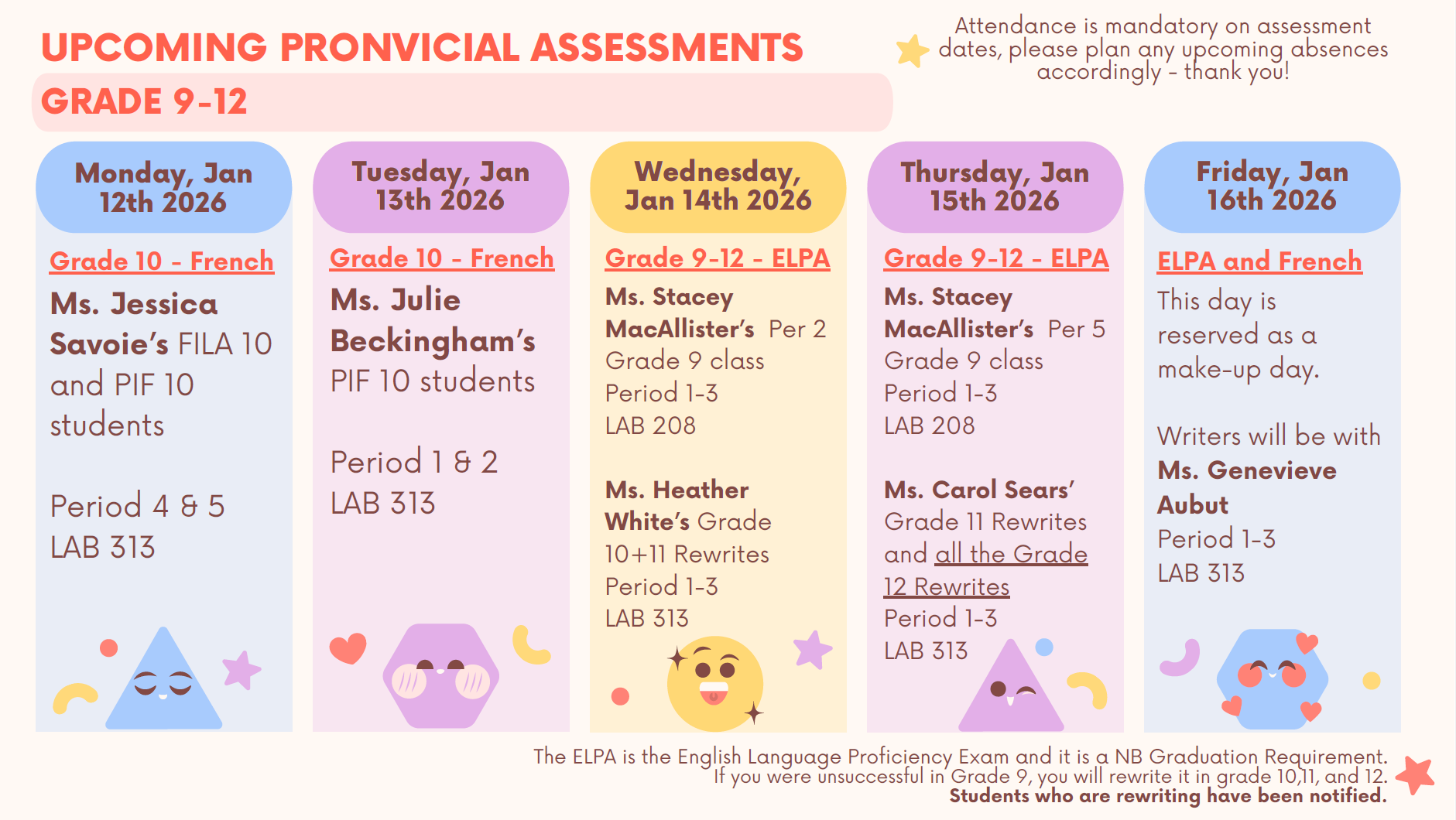 UPCOMING PRONVICIAL ASSESSMENTS

GRADE 9-12

Attendance is mandatory on assessment dates, please plan any upcoming absences accordingly - thank you!

Monday, Jan 12th 2026

Grade 10 - French

Ms. Jessica Savoie's FILA 10 and PIF 10 students

Period 4 & 5
LAB 313

Tuesday, Jan 13th 2026

Grade 10 - French

Ms. Julie Beckingham's PIF 10 students

Period 1 & 2
LAB 313

Wednesday, Jan 14th 2026

Grade 9-12 - ELPA

Ms. Stacey MacAllister's Per 2 Grade 9 class
Period 1-3
LAB 208

Ms. Heather White's Grade 10+11 Rewrites
Period 1-3
LAB 313

Thursday, Jan 15th 2026

Grade 9-12 - ELPA

Ms. Stacey MacAllister's Per 5 Grade 9 class
Period 1-3
LAB 208

Ms. Carol Sears' Grade 11 Rewrites and all the Grade 12 Rewrites
Period 1-3
LAB 313

Friday, Jan 16th 2026

ELPA and French

This day is reserved as a make-up day.

Writers will be with Ms. Genevieve Aubut
Period 1-3
LAB 313

The ELPA is the English Language Proficiency Exam and it is a NB Graduation Requirement. If you were unsuccessful in Grade 9, you will rewrite it in grade 10,11, and 12.
Students who are rewriting have been notified.